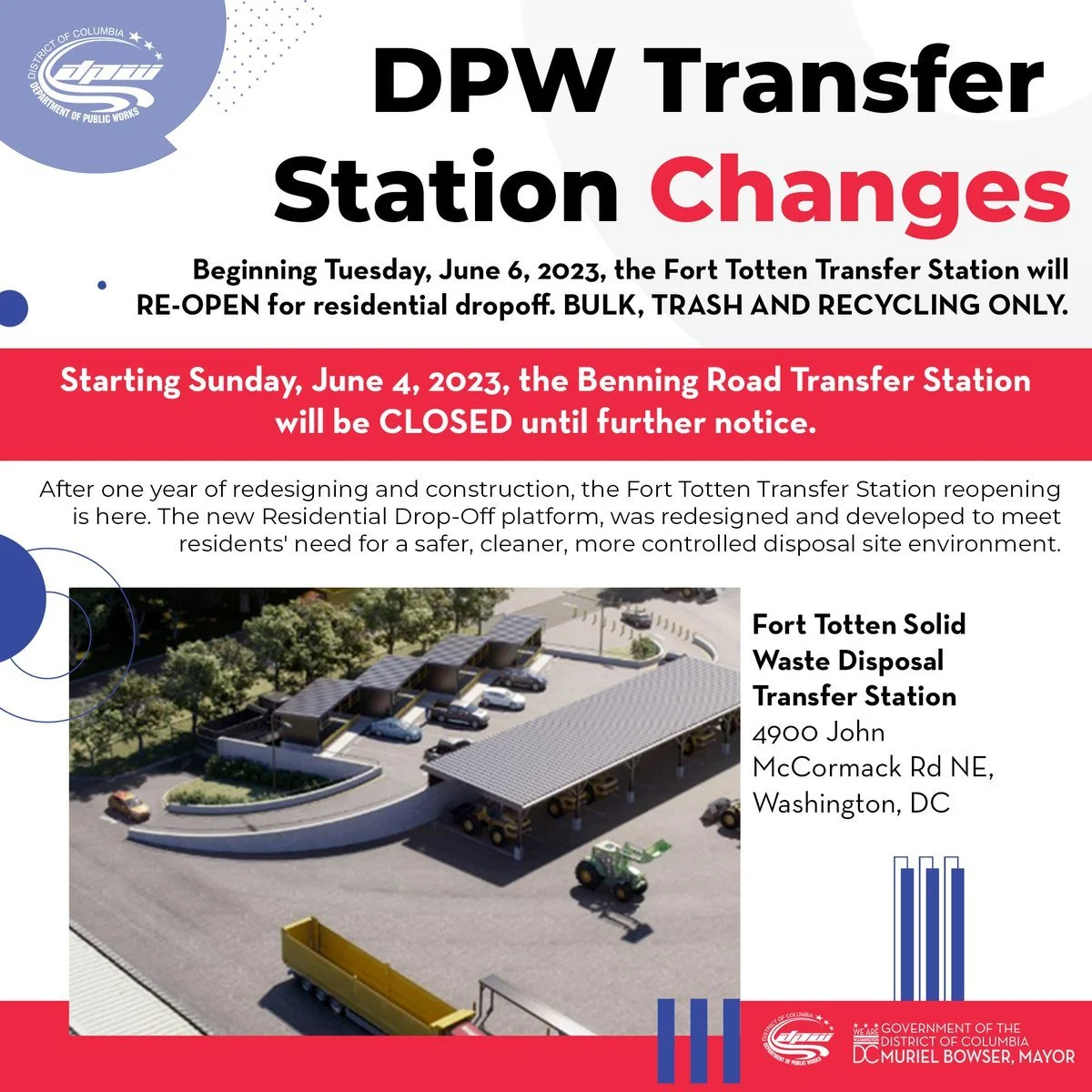 DISTRICT OF COLUMBIA
dpw
DEPARTMENT OF PUBLIC WORKS

DPW Transfer Station Changes

Beginning Tuesday, June 6, 2023, the Fort Totten Transfer Station will RE-OPEN for residential dropoff. BULK, TRASH AND RECYCLING ONLY.

Starting Sunday, June 4, 2023, the Benning Road Transfer Station will be CLOSED until further notice.

After one year of redesigning and construction, the Fort Totten Transfer Station reopening is here. The new Residential Drop-Off platform, was redesigned and developed to meet residents' need for a safer, cleaner, more controlled disposal site environment.

Fort Totten Solid Waste Disposal Transfer Station
4900 John McCormack Rd NE, Washington, DC

DISTRICT OF COLUMBIA
dpw
DEPARTMENT OF PUBLIC WORKS

WE ARE WASHINGTON DC
GOVERNMENT OF THE DISTRICT OF COLUMBIA
MURIEL BOWSER, MAYOR